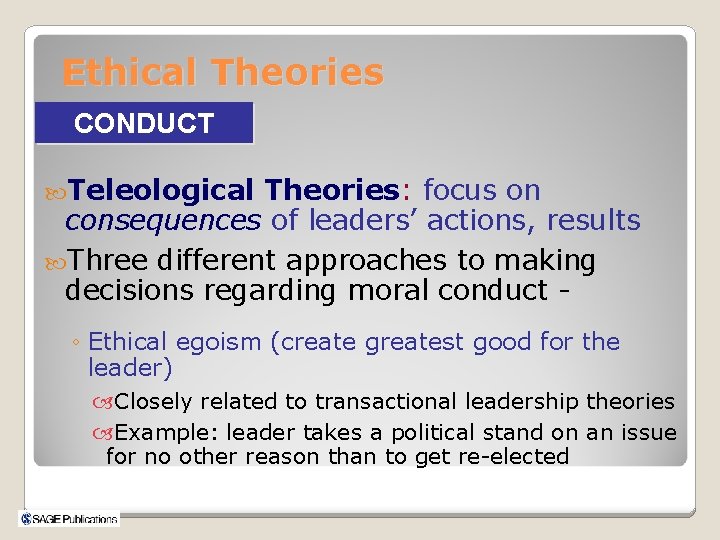 Ethical Theories

CONDUCT

Teleological Theories: focus on consequences of leaders' actions, results

Three different approaches to making decisions regarding moral conduct -

◦ Ethical egoism (create greatest good for the leader)

Closely related to transactional leadership theories

Example: leader takes a political stand on an issue for no other reason than to get re-elected

SAGE Publications